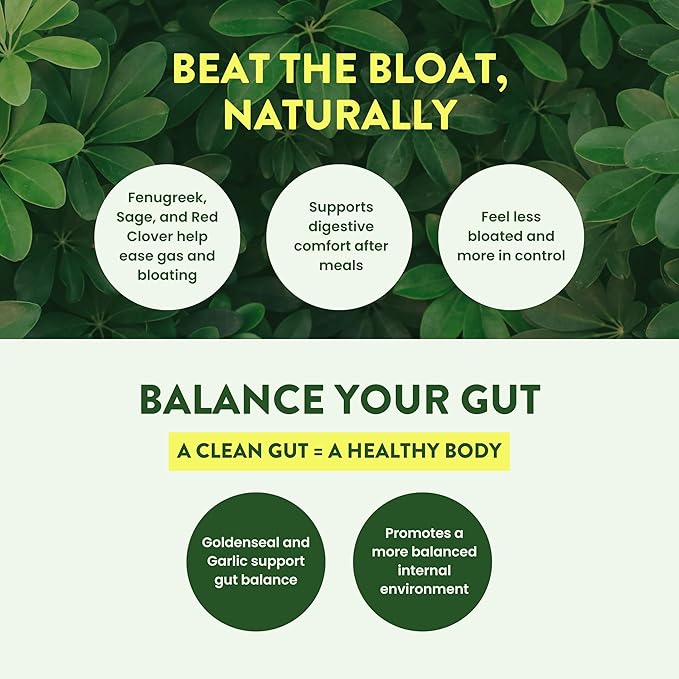 BEAT THE BLOAT, NATURALLY

Fenugreek, Sage, and Red Clover help ease gas and bloating

Supports digestive comfort after meals

Feel less bloated and more in control

BALANCE YOUR GUT

A CLEAN GUT = A HEALTHY BODY

Goldenseal and Garlic support gut balance

Promotes a more balanced internal environment